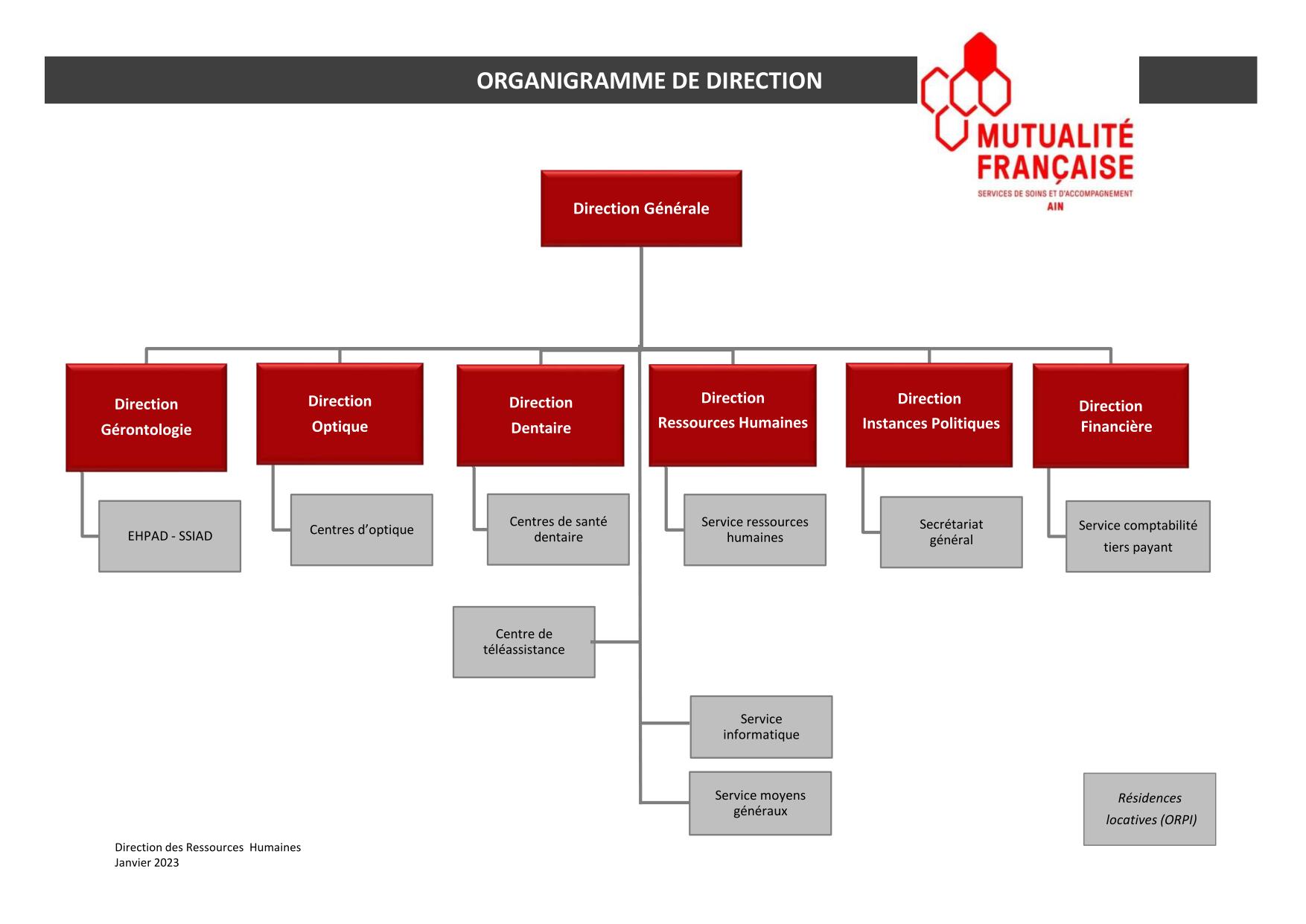 ORGANIGRAMME DE DIRECTION

MUTUALITÉ FRANÇAISE
SERVICES DE SOINS ET D'ACCOMPAGNEMENT
AIN

Direction Générale

Direction Gérontologie

Direction Optique

Direction Dentaire

Direction Ressources Humaines

Direction Instances Politiques

Direction Financière

EHPAD - SSIAD

Centres d'optique

Centres de santé dentaire

Service ressources humaines

Secrétariat général

Service comptabilité tiers payant

Centre de téléassistance

Service informatique

Service moyens généraux

Résidences locatives (ORPI)

Direction des Ressources Humaines
Janvier 2023